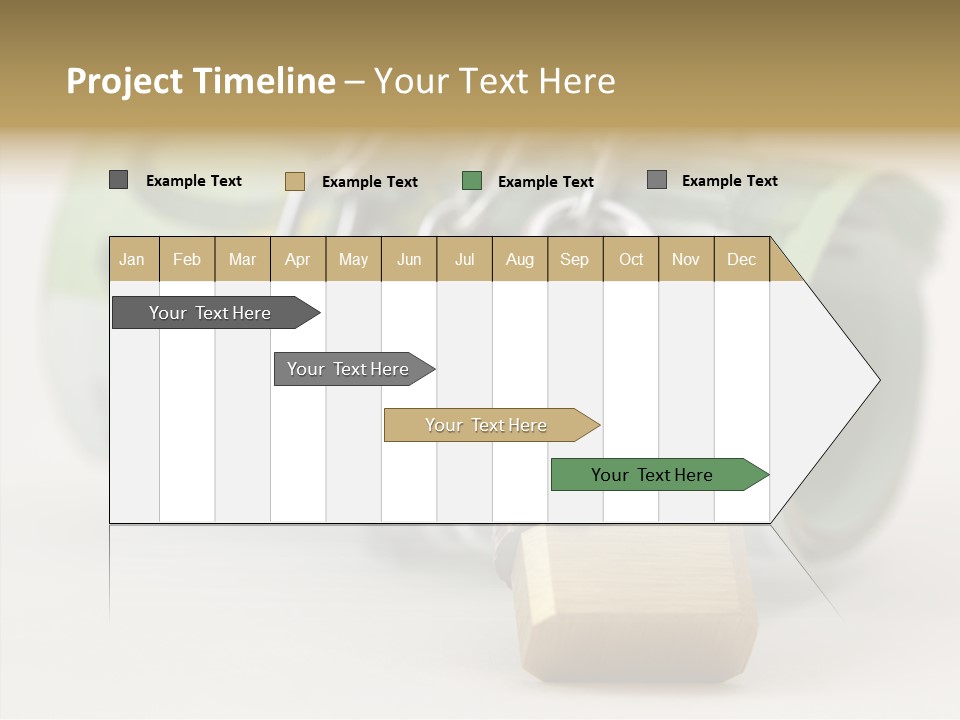 Project Timeline – Your Text Here

Example Text
Example Text
Example Text
Example Text

| Jan | Feb | Mar | Apr | May | Jun | Jul | Aug | Sep | Oct | Nov | Dec |
|---|---|---|---|---|---|---|---|---|---|---|---|

Your Text Here
Your Text Here
Your Text Here
Your Text Here